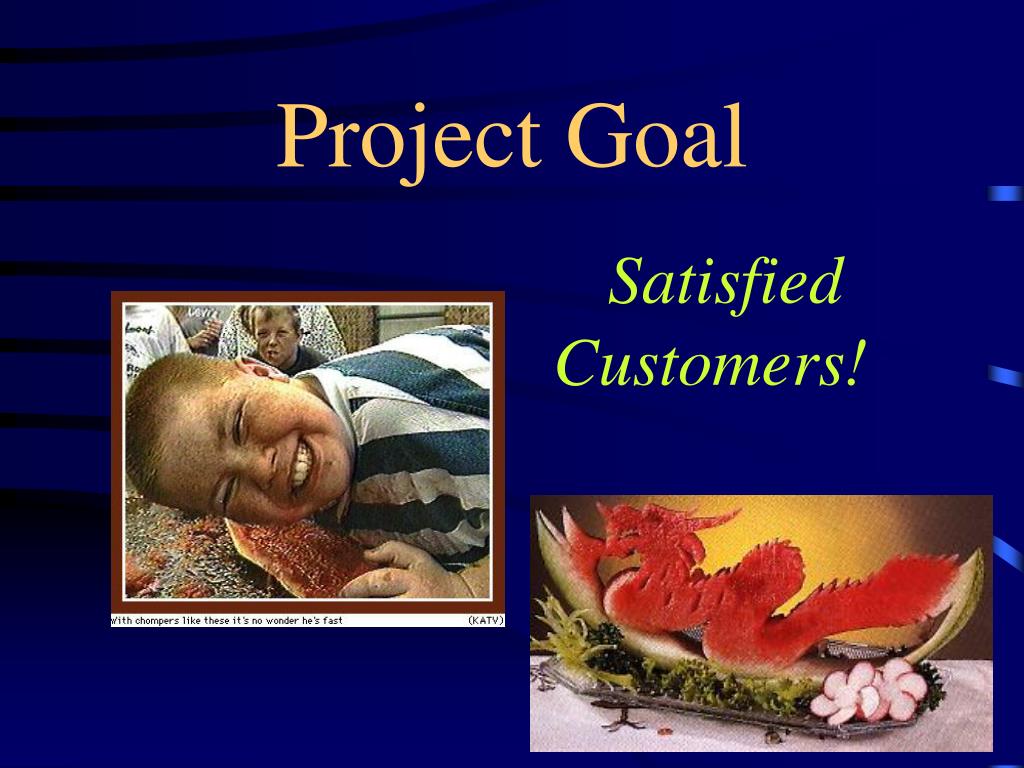 Project Goal

Satisfied Customers!

With chompers like these it's no wonder he's fast (KATV)